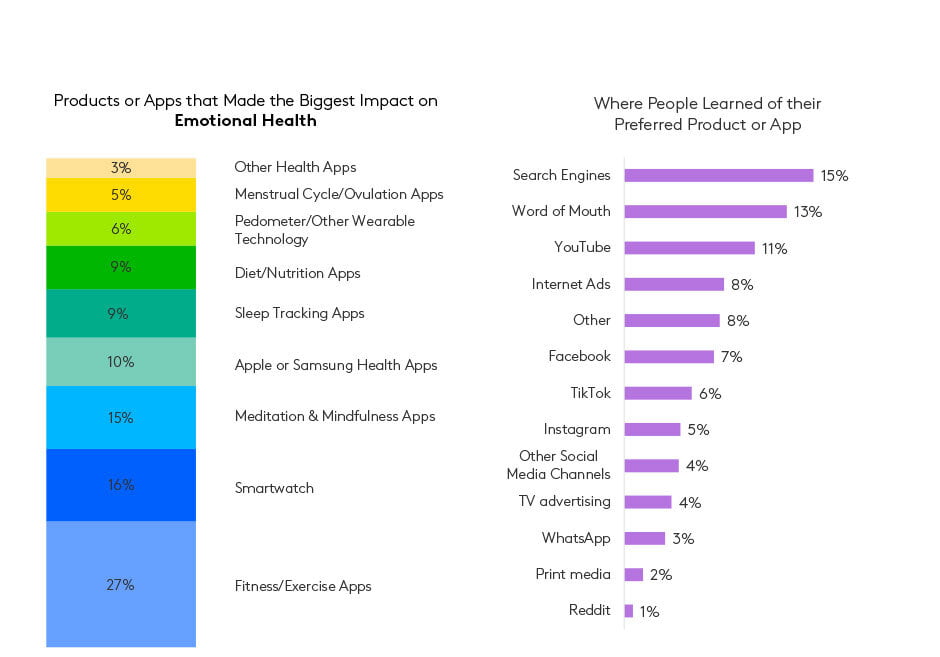 Products or Apps that Made the Biggest Impact on **Emotional Health**

3% Other Health Apps
5% Menstrual Cycle/Ovulation Apps
6% Pedometer/Other Wearable Technology
9% Diet/Nutrition Apps
9% Sleep Tracking Apps
10% Apple or Samsung Health Apps
15% Meditation & Mindfulness Apps
16% Smartwatch
27% Fitness/Exercise Apps

Where People Learned of their Preferred Product or App

Search Engines 15%
Word of Mouth 13%
YouTube 11%
Internet Ads 8%
Other 8%
Facebook 7%
TikTok 6%
Instagram 5%
Other Social Media Channels 4%
TV advertising 4%
WhatsApp 3%
Print media 2%
Reddit 1%